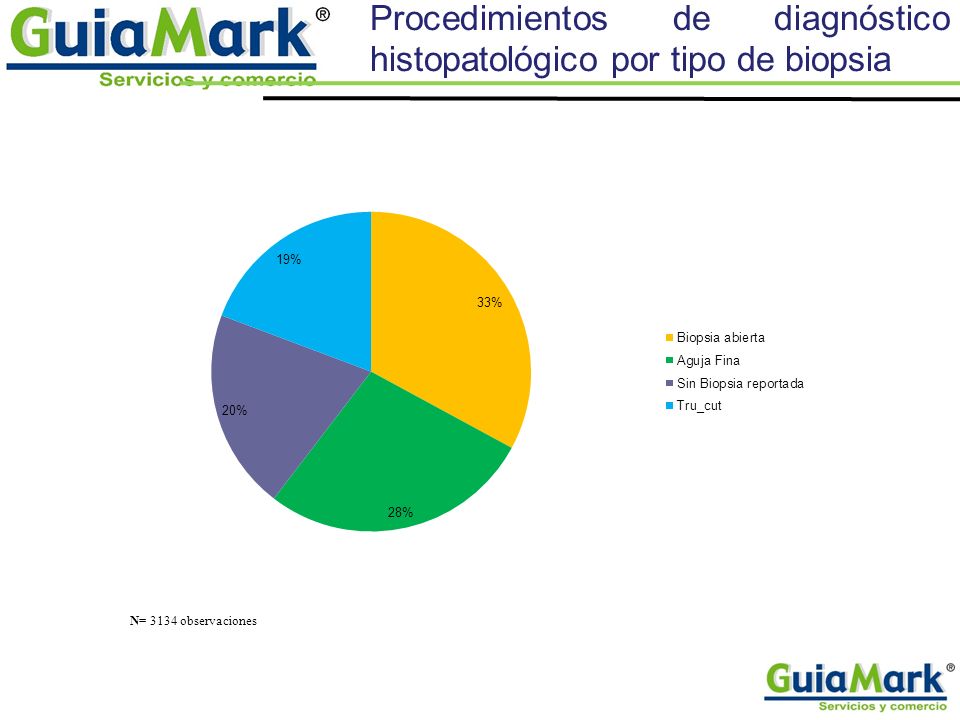 GuiaMark®
Servicios y comercio

Procedimientos de diagnóstico histopatológico por tipo de biopsia

19%
33%
20%
28%

Biopsia abierta
Aguja Fina
Sin Biopsia reportada
Tru_cut

N= 3134 observaciones

GuiaMark®
Servicios y comercio